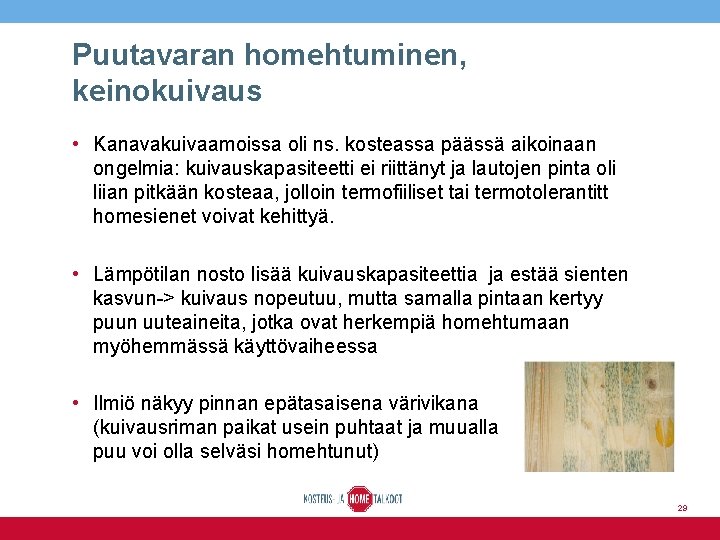 Puutavaran homehtuminen, keinokuivaus

• Kanavakuivaamoissa oli ns. kosteassa päässä aikoinaan ongelmia: kuivauskapasiteetti ei riittänyt ja lautojen pinta oli liian pitkään kosteaa, jolloin termofiiliset tai termotolerantitt homesienet voivat kehittyä.

• Lämpötilan nosto lisää kuivauskapasiteettia ja estää sienten kasvun-> kuivaus nopeutuu, mutta samalla pintaan kertyy puun uuteaineita, jotka ovat herkempiä homehtumaan myöhemmässä käyttövaiheessa

• Ilmiö näkyy pinnan epätasaisena värivikana (kuivausriman paikat usein puhtaat ja muualla puu voi olla selväsi homehtunut)

KOSTEUS- JA HOME TALKOOT

29